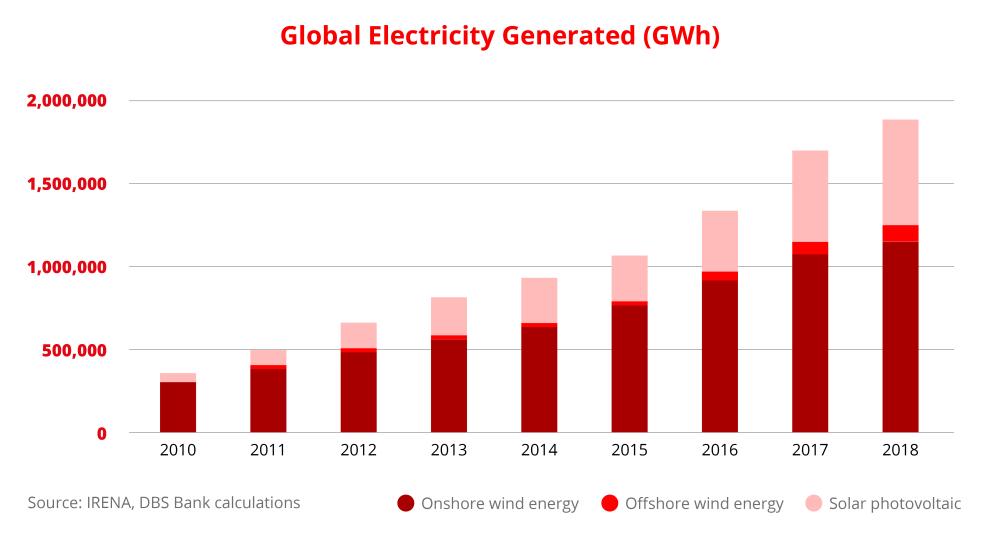 Global Electricity Generated (GWh)

2,000,000
1,500,000
1,000,000
500,000
0

2010 2011 2012 2013 2014 2015 2016 2017 2018

Source: IRENA, DBS Bank calculations

Onshore wind energy
Offshore wind energy
Solar photovoltaic